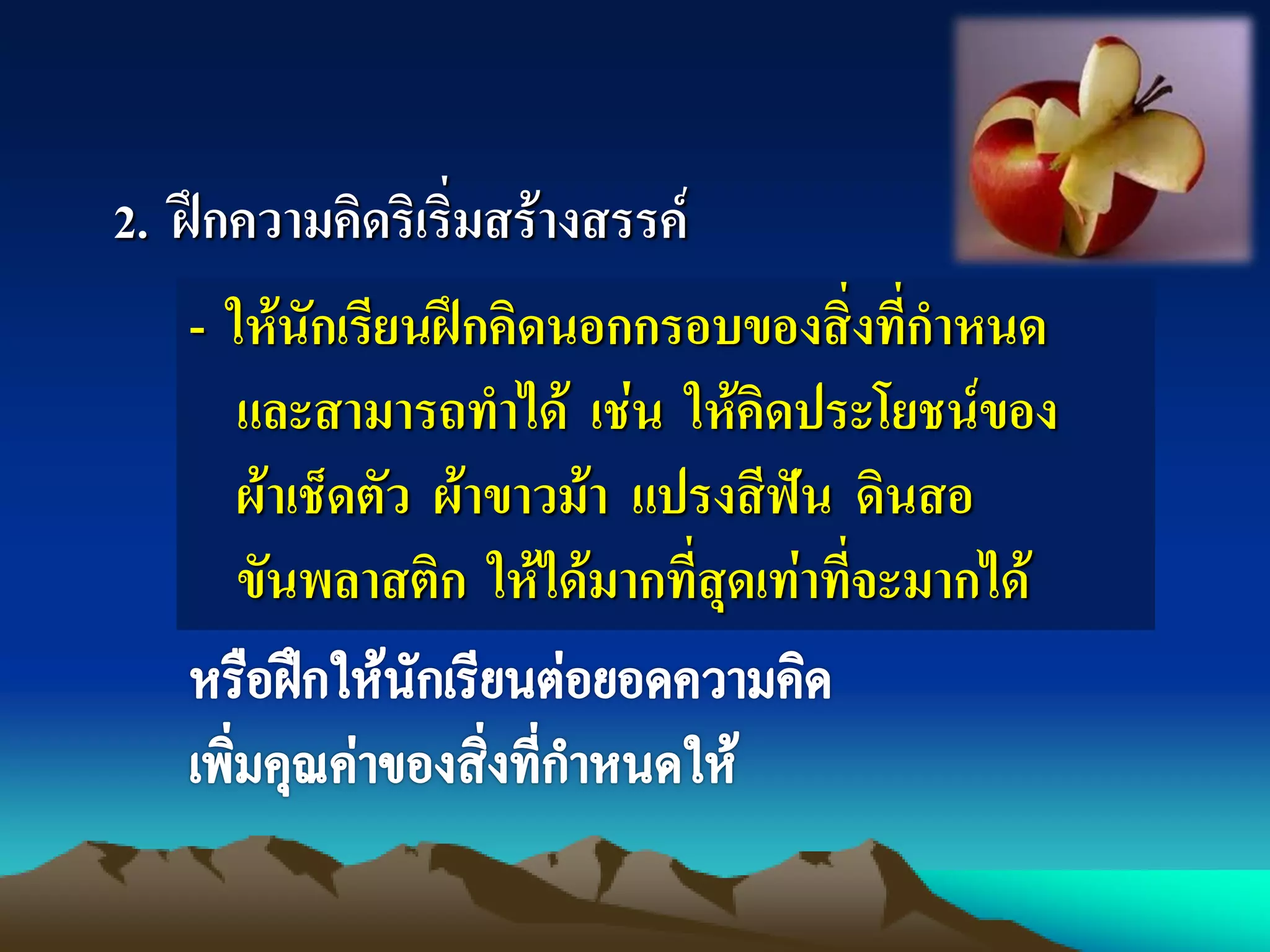 2. ฝึกความคิดริเริ่มสร้างสรรค์

- ให้นักเรียนฝึกคิดนอกกรอบของสิ่งที่กำหนด และสามารถทำได้ เช่น ให้คิดประโยชน์ของ ผ้าเช็ดตัว ผ้าขาวม้า แปรงสีฟัน ดินสอ ขันพลาสติก ให้ได้มากที่สุดเท่าที่จะมากได้

หรือฝึกให้นักเรียนต่อยอดความคิด เพิ่มคุณค่าของสิ่งที่กำหนดให้